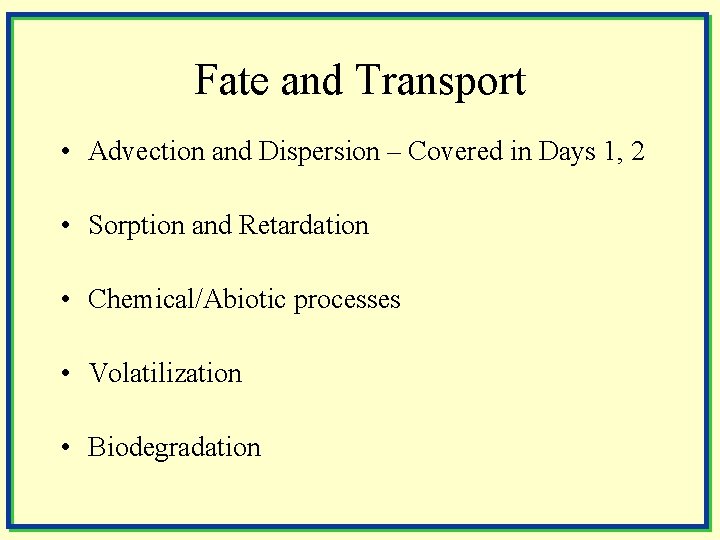 Fate and Transport

• Advection and Dispersion – Covered in Days 1, 2

• Sorption and Retardation

• Chemical/Abiotic processes

• Volatilization

• Biodegradation